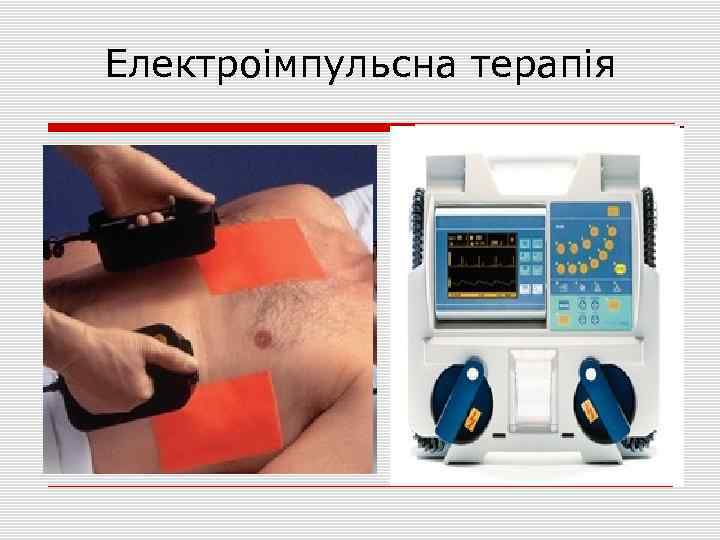 Електроімпульсна терапія